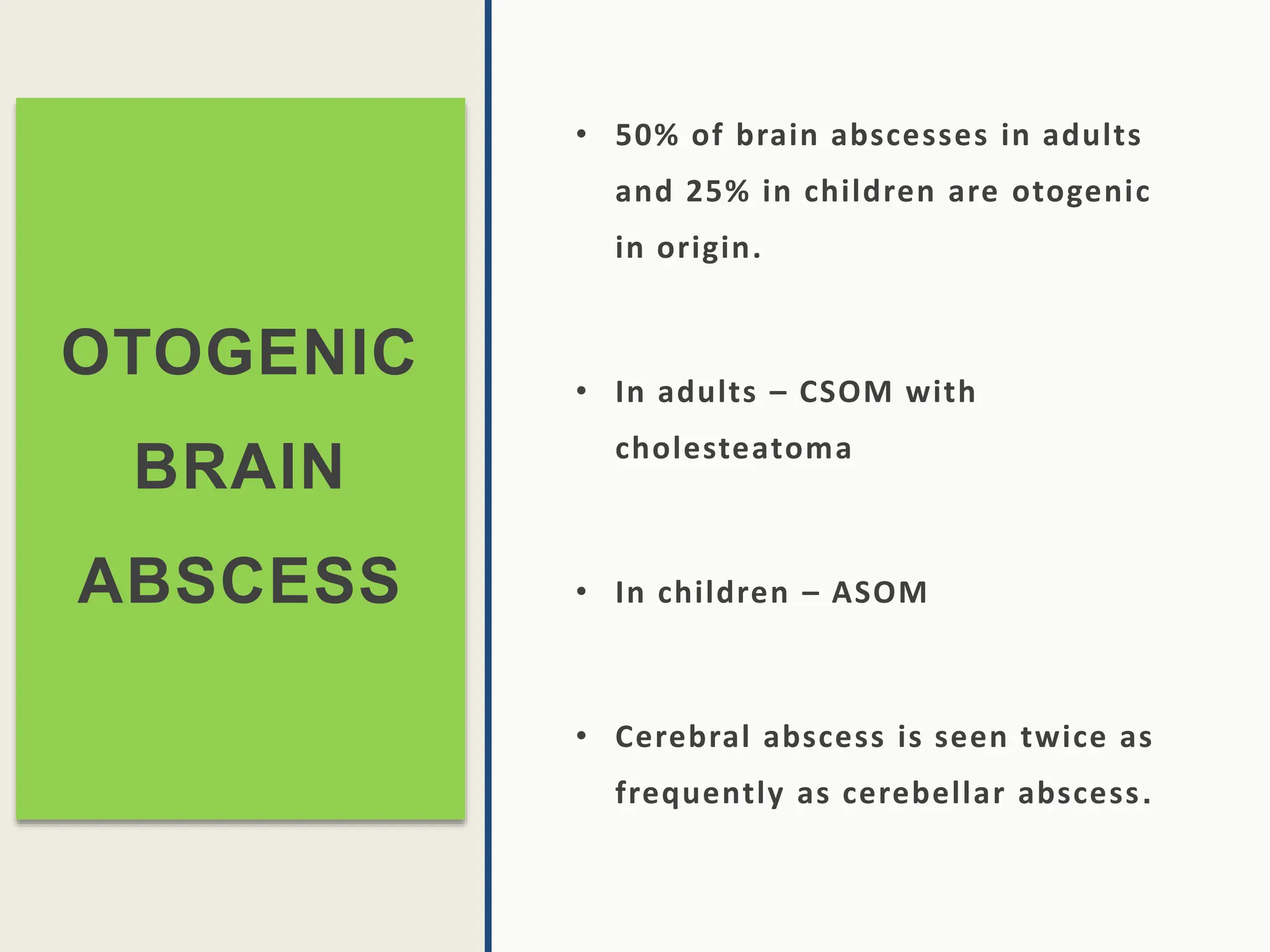 OTOGENIC BRAIN ABSCESS

• 50% of brain abscesses in adults and 25% in children are otogenic in origin.

• In adults – CSOM with cholesteatoma

• In children – ASOM

• Cerebral abscess is seen twice as frequently as cerebellar abscess.